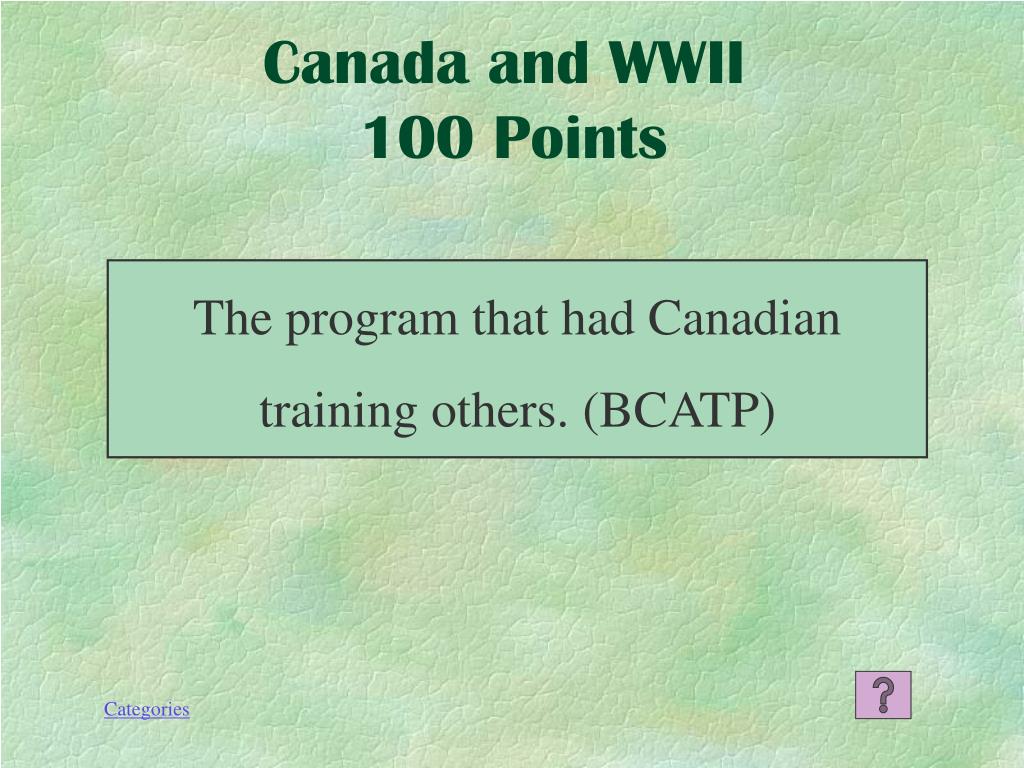 Canada and WWII
100 Points

The program that had Canadian training others. (BCATP)

Categories

?